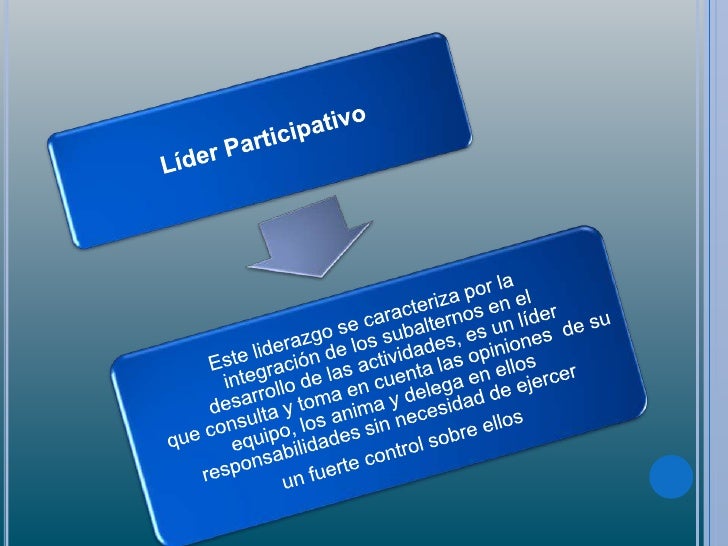 Líder Participativo

Este liderazgo se caracteriza por la integración de los subalternos en el desarrollo de las actividades, es un líder que consulta y toma en cuenta las opiniones de su equipo, los anima y delega en ellos responsabilidades sin necesidad de ejercer un fuerte control sobre ellos